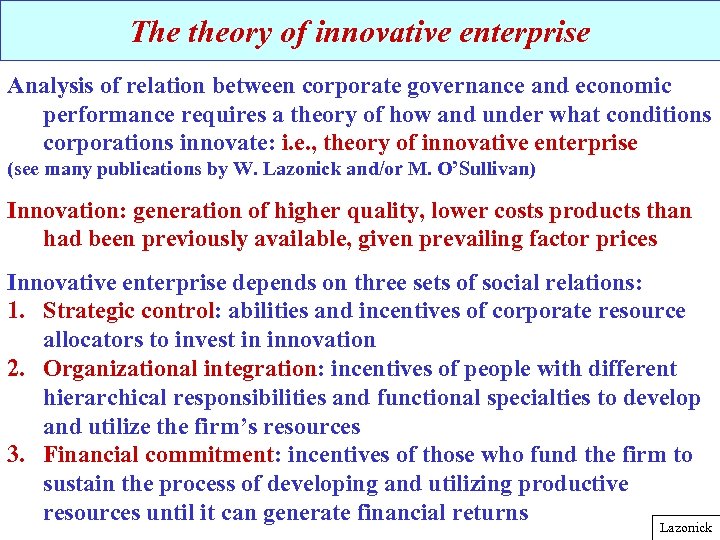 The theory of innovative enterprise

Analysis of relation between corporate governance and economic performance requires a theory of how and under what conditions corporations innovate: i.e., theory of innovative enterprise
(see many publications by W. Lazonick and/or M. O'Sullivan)

Innovation: generation of higher quality, lower costs products than had been previously available, given prevailing factor prices

Innovative enterprise depends on three sets of social relations:
1. Strategic control: abilities and incentives of corporate resource allocators to invest in innovation
2. Organizational integration: incentives of people with different hierarchical responsibilities and functional specialties to develop and utilize the firm's resources
3. Financial commitment: incentives of those who fund the firm to sustain the process of developing and utilizing productive resources until it can generate financial returns

Lazonick